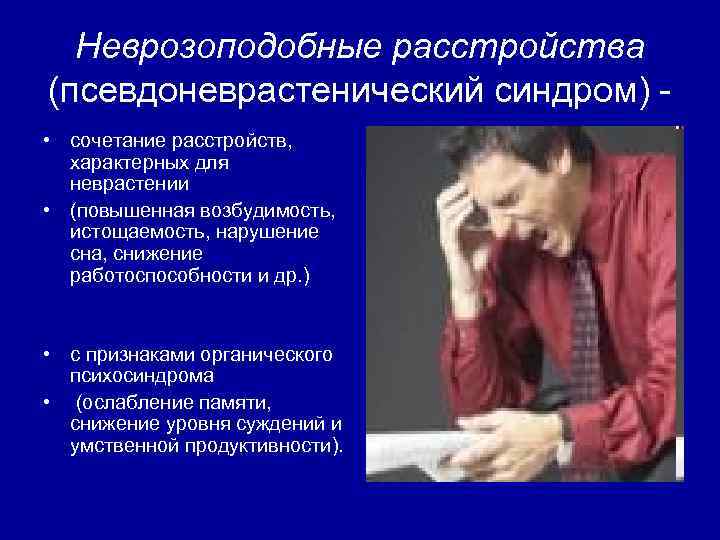 Неврозоподобные расстройства (псевдоневрастенический синдром) -

• сочетание расстройств, характерных для неврастении
• (повышенная возбудимость, истощаемость, нарушение сна, снижение работоспособности и др.)

• с признаками органического психосиндрома
• (ослабление памяти, снижение уровня суждений и умственной продуктивности).